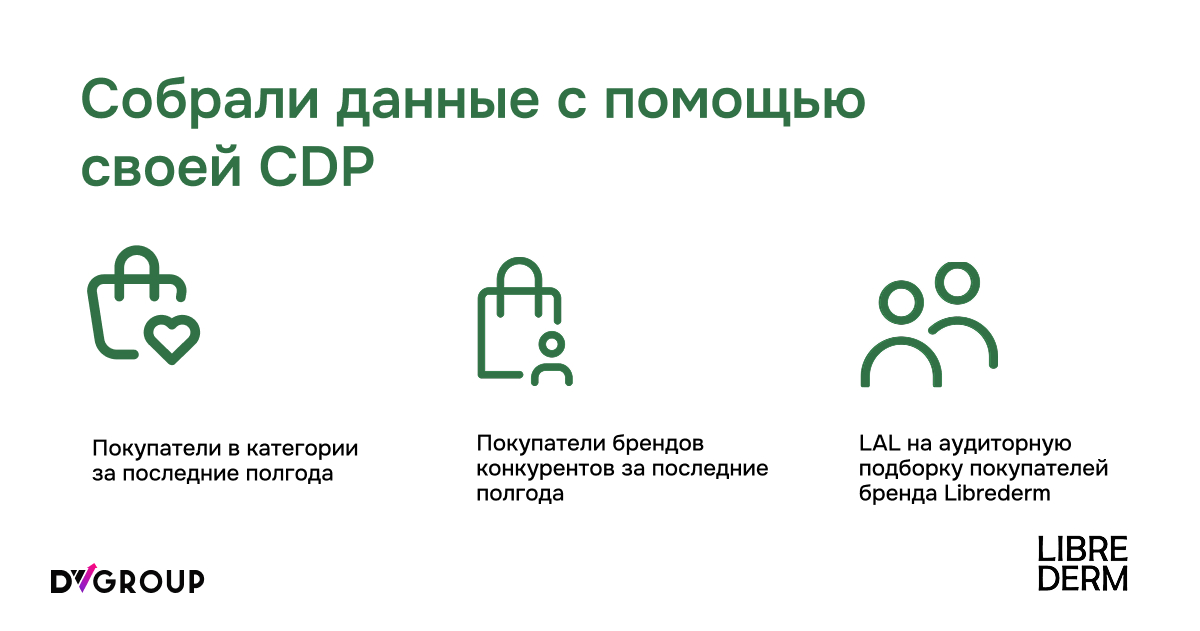 Собрали данные с помощью своей CDP

Покупатели в категории за последние полгода

Покупатели брендов конкурентов за последние полгода

LAL на аудиторную подборку покупателей бренда Librederm

DVGROUP

LIBRE DERM